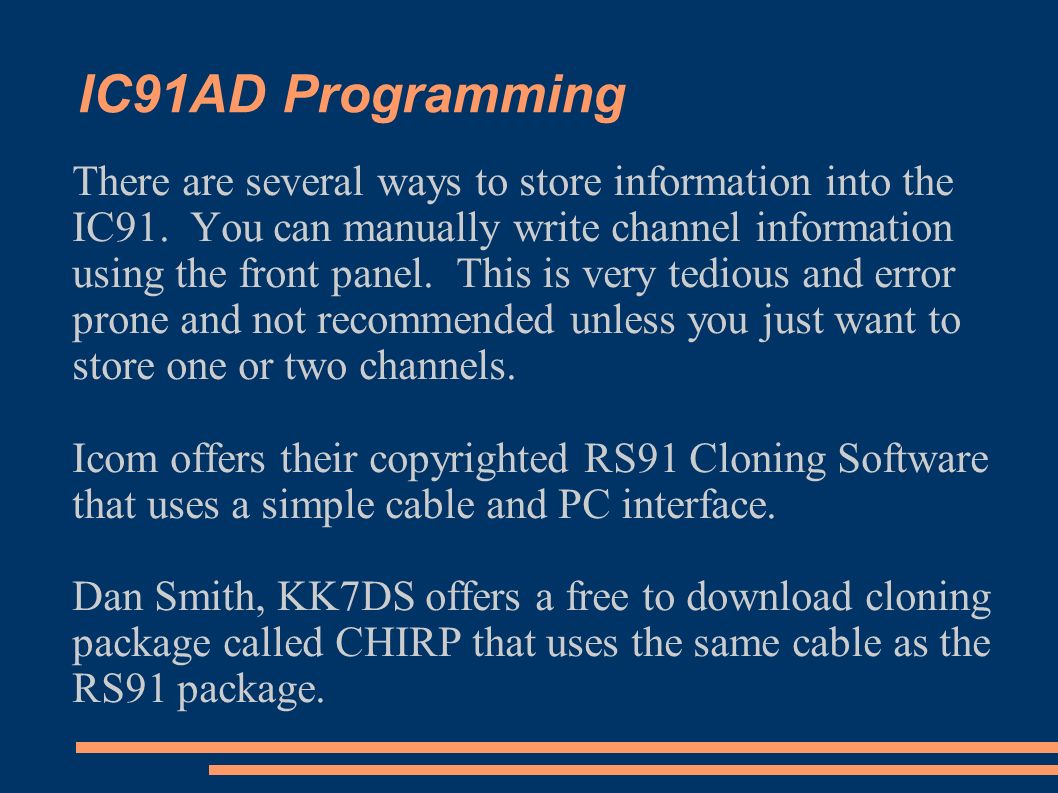 IC91AD Programming

There are several ways to store information into the IC91. You can manually write channel information using the front panel. This is very tedious and error prone and not recommended unless you just want to store one or two channels.

Icom offers their copyrighted RS91 Cloning Software that uses a simple cable and PC interface.

Dan Smith, KK7DS offers a free to download cloning package called CHIRP that uses the same cable as the RS91 package.